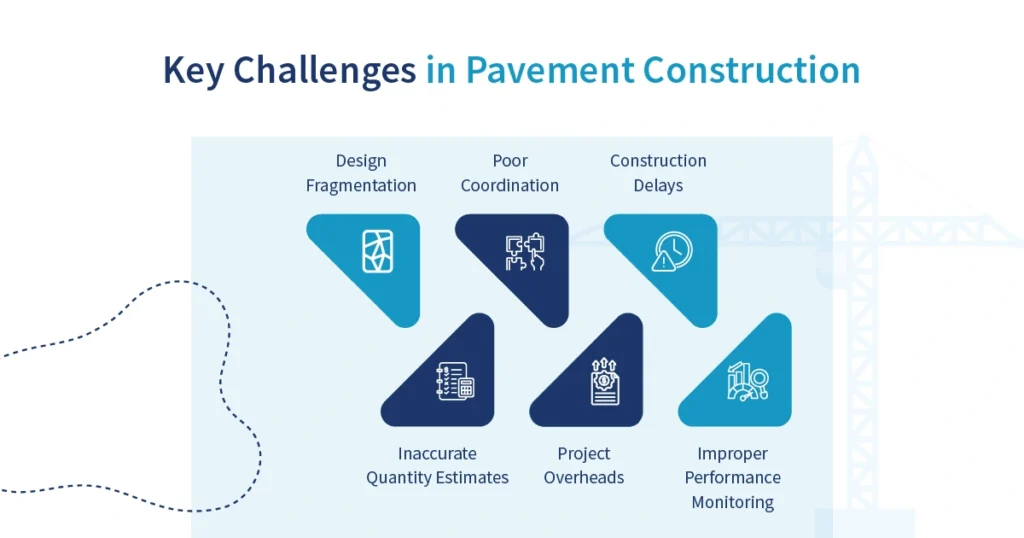 Key Challenges in Pavement Construction

Design Fragmentation

Poor Coordination

Construction Delays

Inaccurate Quantity Estimates

Project Overheads

Improper Performance Monitoring